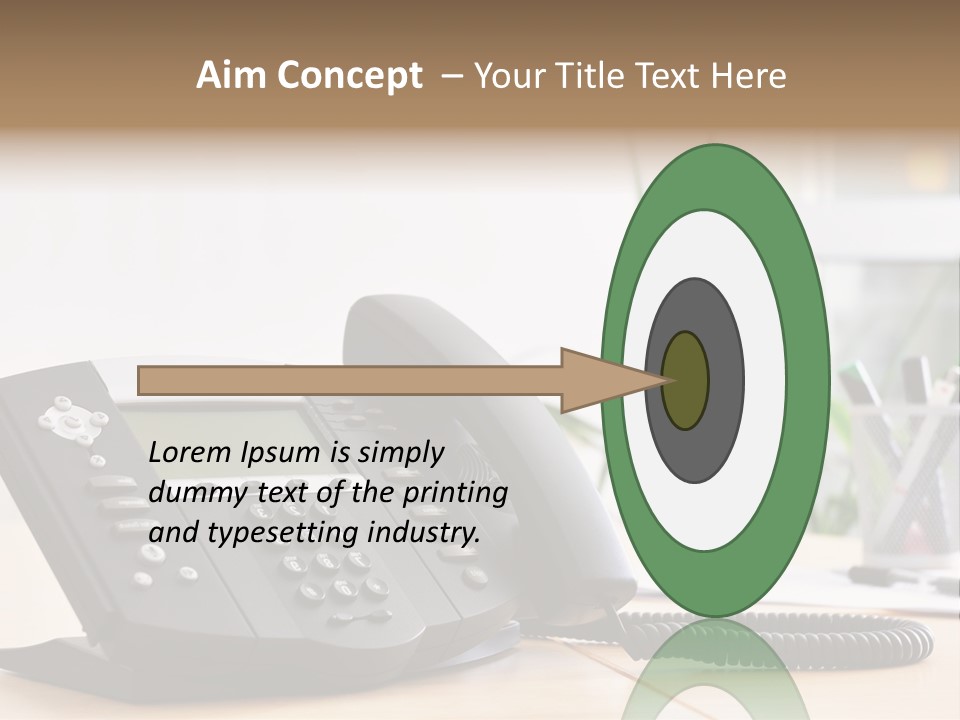 Aim Concept – Your Title Text Here

Lorem Ipsum is simply dummy text of the printing and typesetting industry.